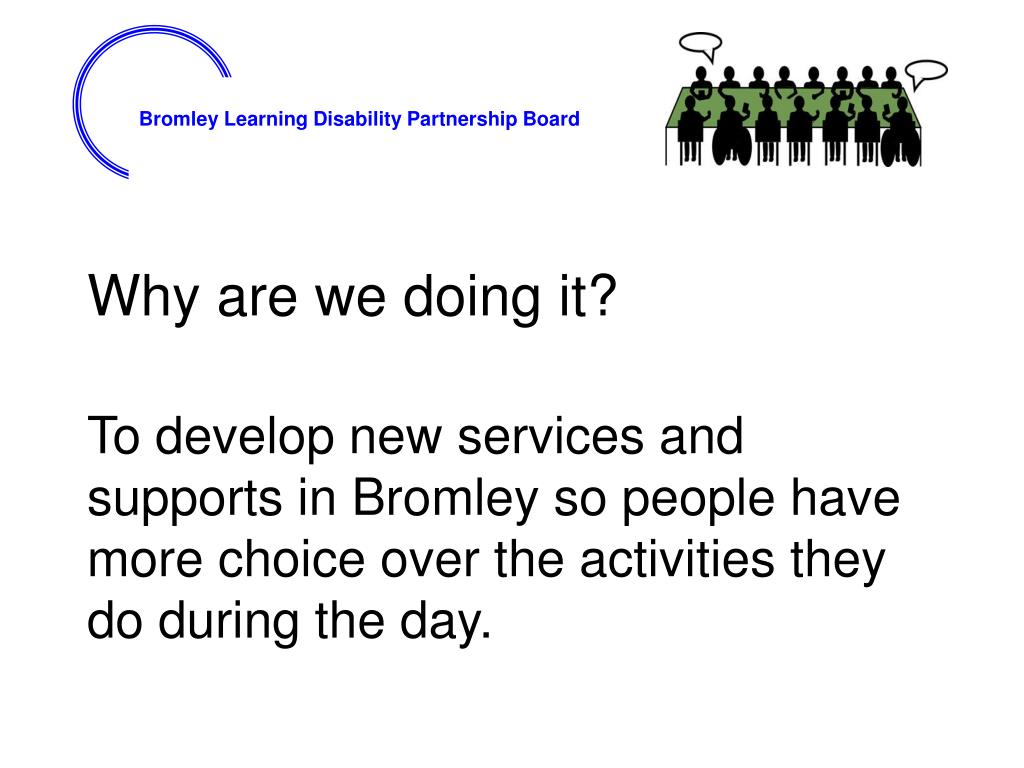 Bromley Learning Disability Partnership Board

Why are we doing it?

To develop new services and supports in Bromley so people have more choice over the activities they do during the day.